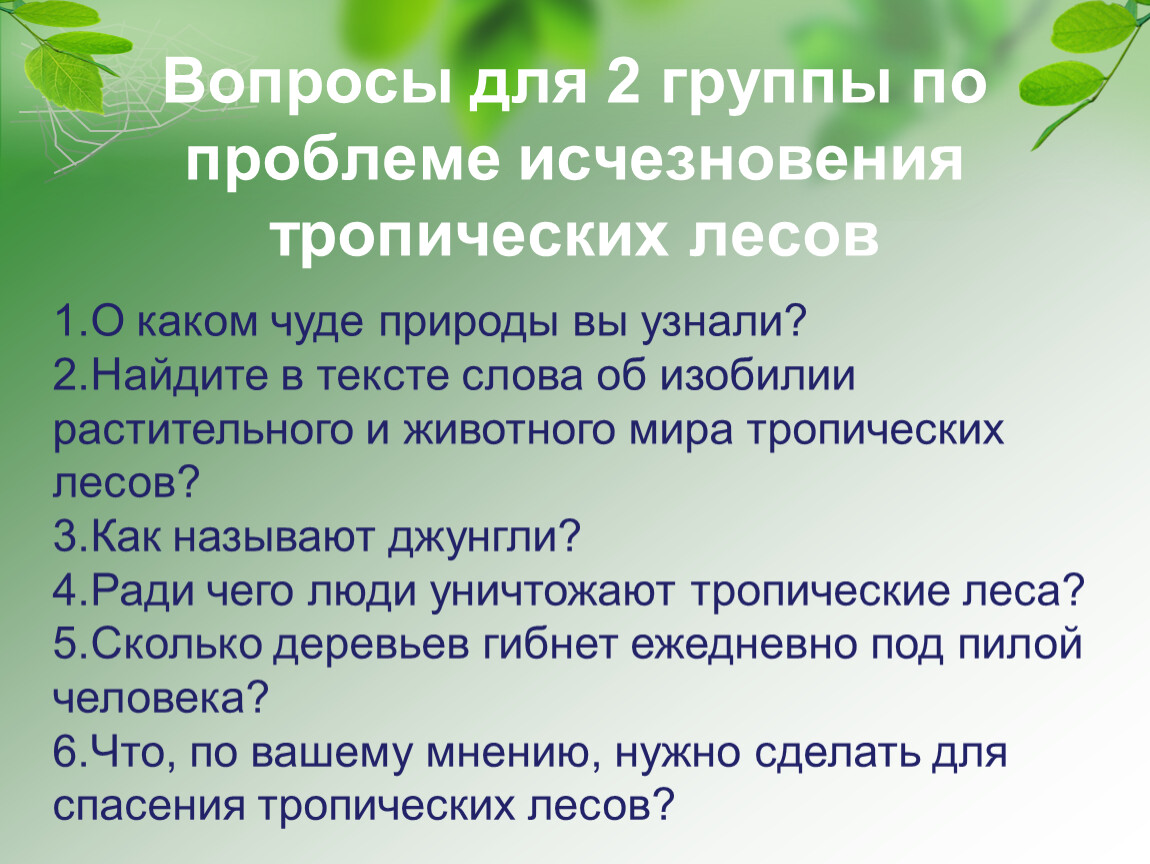 Вопросы для 2 группы по проблеме исчезновения тропических лесов

1.О каком чуде природы вы узнали?
2.Найдите в тексте слова об изобилии растительного и животного мира тропических лесов?
3.Как называют джунгли?
4.Ради чего люди уничтожают тропические леса?
5.Сколько деревьев гибнет ежедневно под пилой человека?
6.Что, по вашему мнению, нужно сделать для спасения тропических лесов?